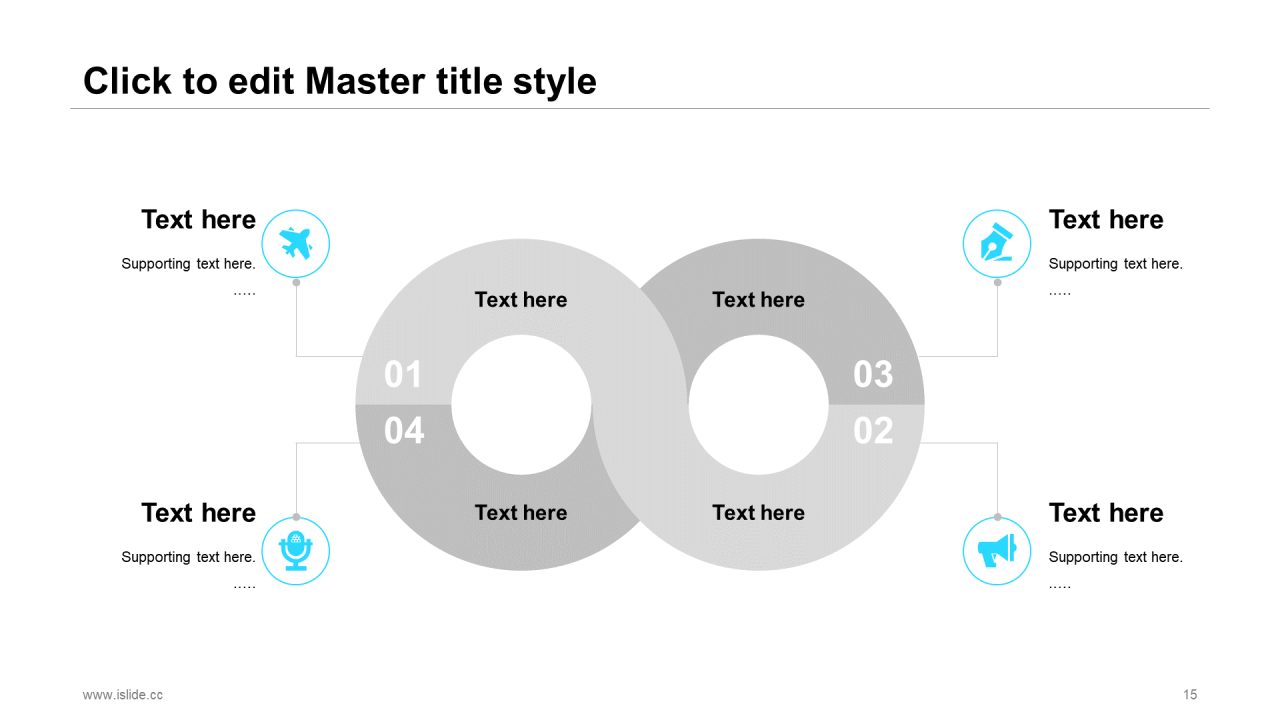 Click to edit Master title style

Text here
Supporting text here.
.....

Text here
Supporting text here.
.....

Text here

Text here

01

03

04

02

Text here

Text here

Text here
Supporting text here.
.....

Text here
Supporting text here.
.....

www.islide.cc

15